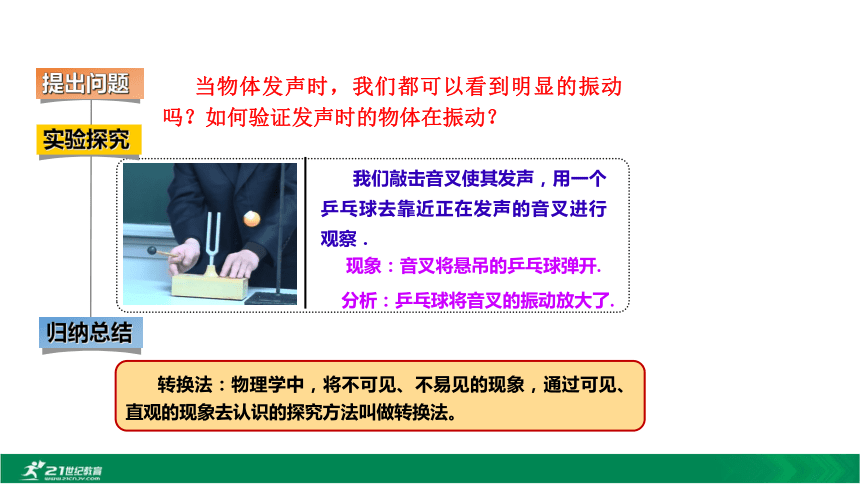 提出问题

当物体发声时，我们都可以看到明显的振动吗？如何验证发声时的物体在振动？

实验探究

我们敲击音叉使其发声，用一个乒乓球去靠近正在发声的音叉进行观察．

现象：音叉将悬吊的乒乓球弹开.

分析：乒乓球将音叉的振动放大了.

归纳总结

转换法：物理学中，将不可见、不易见的现象，通过可见、直观的现象去认识的探究方法叫做转换法。

21世纪教育
www.21cnjy.com